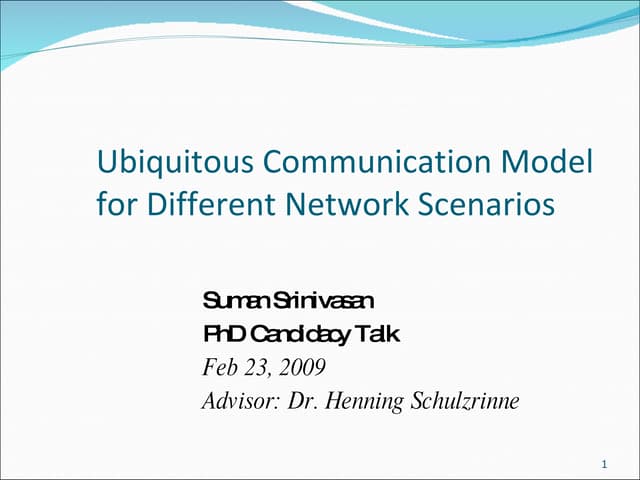 Ubiquitous Communication Model for Different Network Scenarios

Suman Srinivasan
PhD Candidacy Talk
Feb 23, 2009
Advisor: Dr. Henning Schulzrinne

1